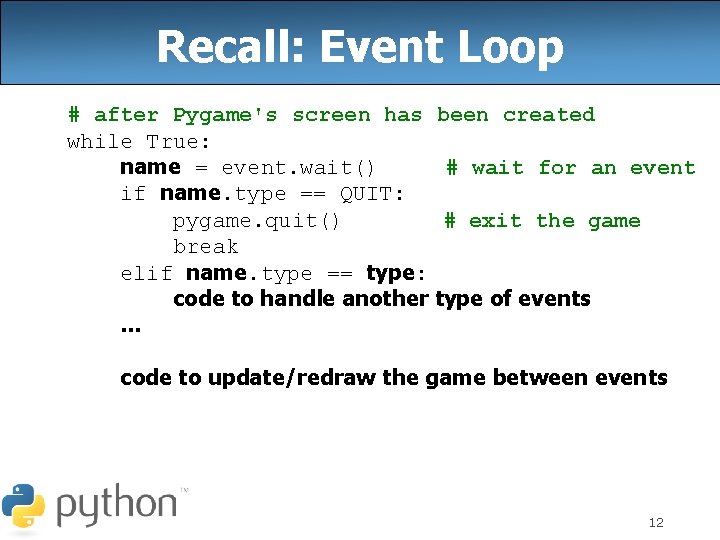 Recall: Event Loop

# after Pygame's screen has been created
while True:
    name = event.wait()      # wait for an event
    if name.type == QUIT:
        pygame.quit()        # exit the game
        break
    elif name.type == type:
        code to handle another type of events
    ...

    code to update/redraw the game between events

python™

12